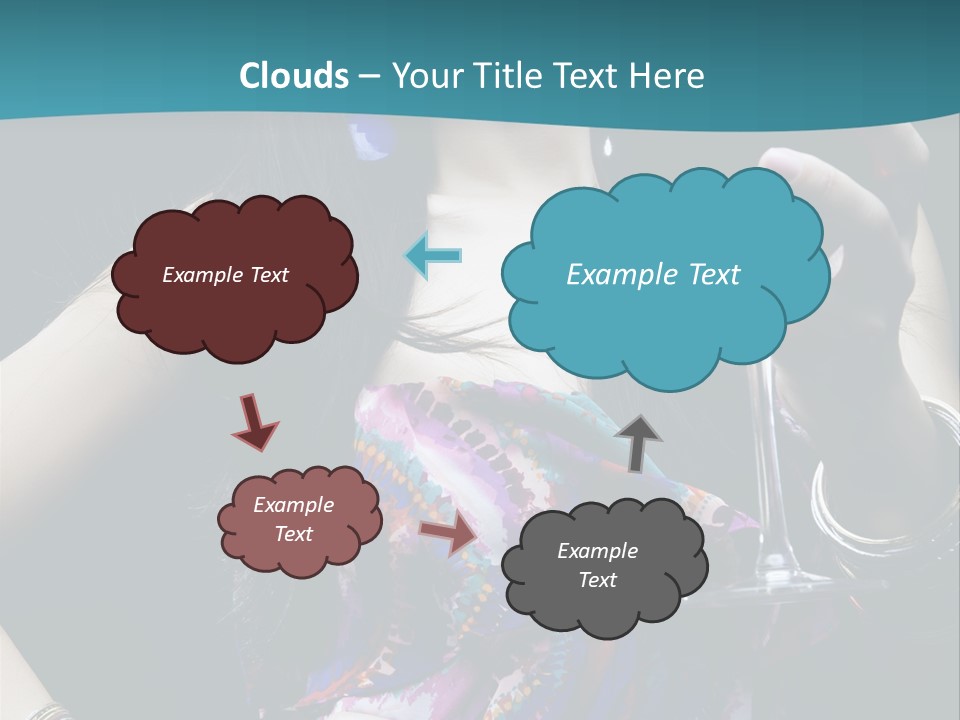 Clouds – Your Title Text Here

Example Text

Example Text

Example Text

Example Text